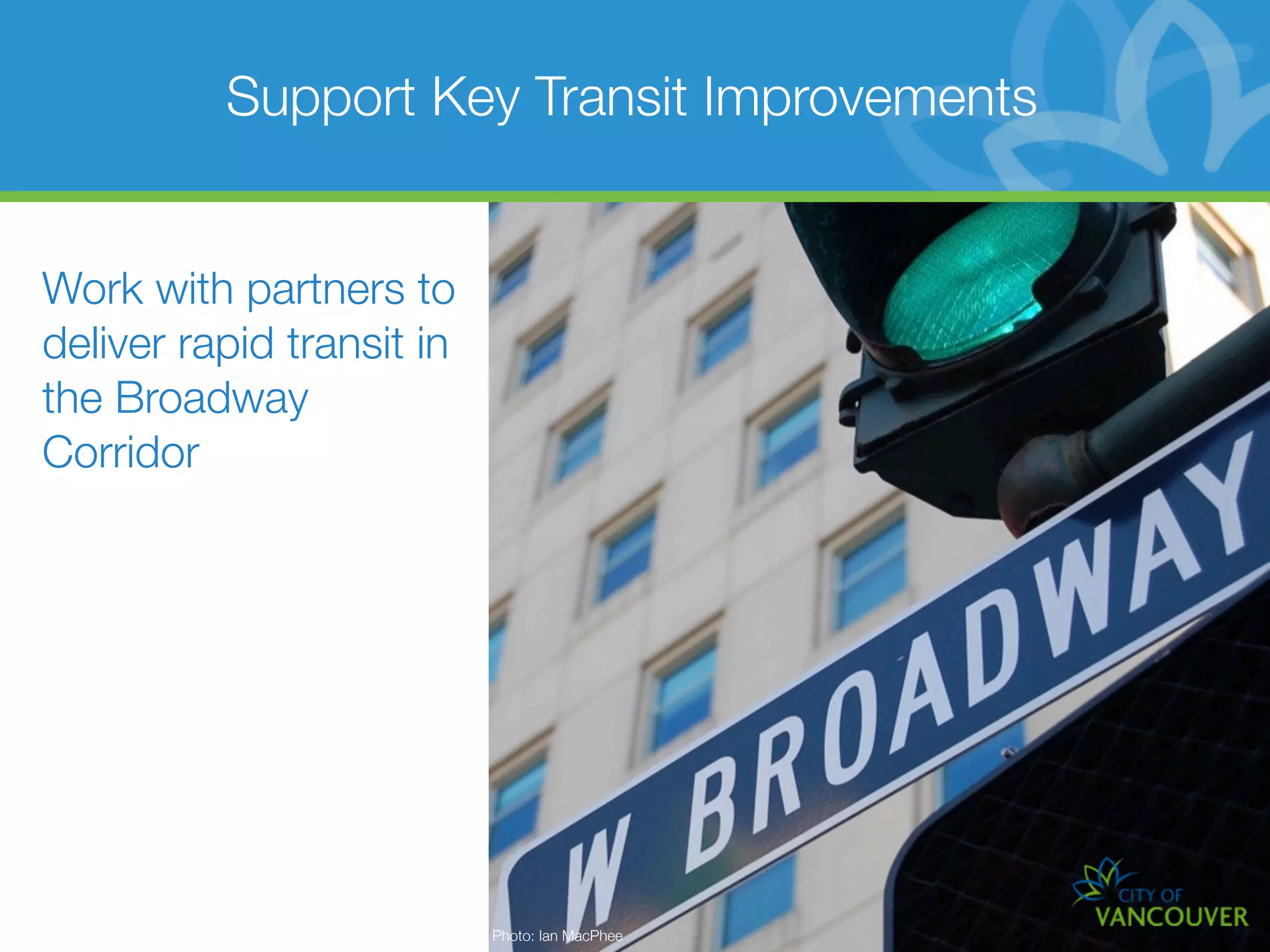 Support Key Transit Improvements

Work with partners to deliver rapid transit in the Broadway Corridor

W BROADWAY

Photo: Ian MacPhee

CITY OF VANCOUVER